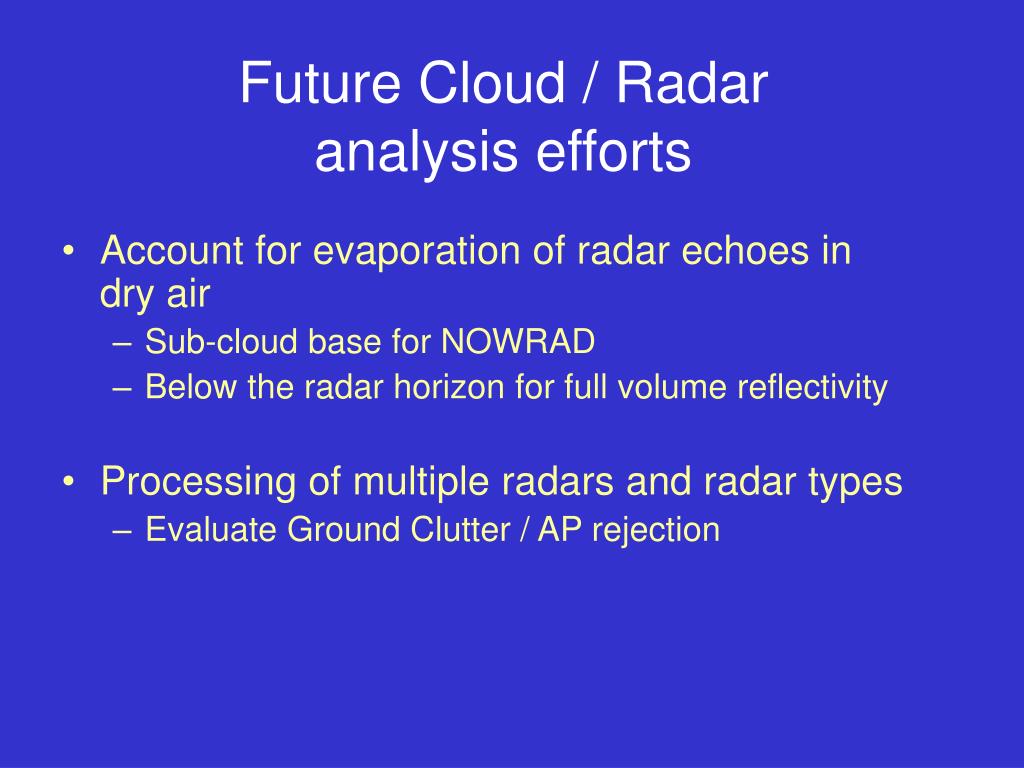 Future Cloud / Radar
analysis efforts

• Account for evaporation of radar echoes in dry air
  – Sub-cloud base for NOWRAD
  – Below the radar horizon for full volume reflectivity

• Processing of multiple radars and radar types
  – Evaluate Ground Clutter / AP rejection